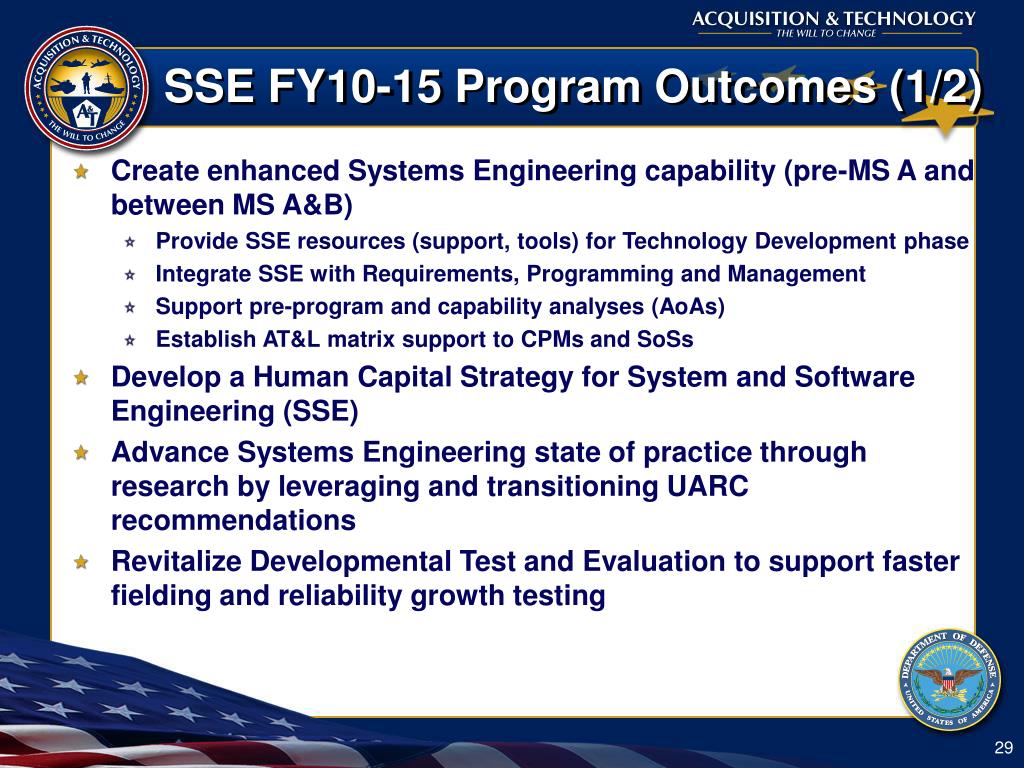 ACQUISITION & TECHNOLOGY
THE WILL TO CHANGE

ACQUISITION & TECHNOLOGY
A&T
THE WILL TO CHANGE

SSE FY10-15 Program Outcomes (1/2)

Create enhanced Systems Engineering capability (pre-MS A and between MS A&B)

Provide SSE resources (support, tools) for Technology Development phase

Integrate SSE with Requirements, Programming and Management

Support pre-program and capability analyses (AoAs)

Establish AT&L matrix support to CPMs and SoSs

Develop a Human Capital Strategy for System and Software Engineering (SSE)

Advance Systems Engineering state of practice through research by leveraging and transitioning UARC recommendations

Revitalize Developmental Test and Evaluation to support faster fielding and reliability growth testing

DEPARTMENT OF DEFENSE
UNITED STATES OF AMERICA

29